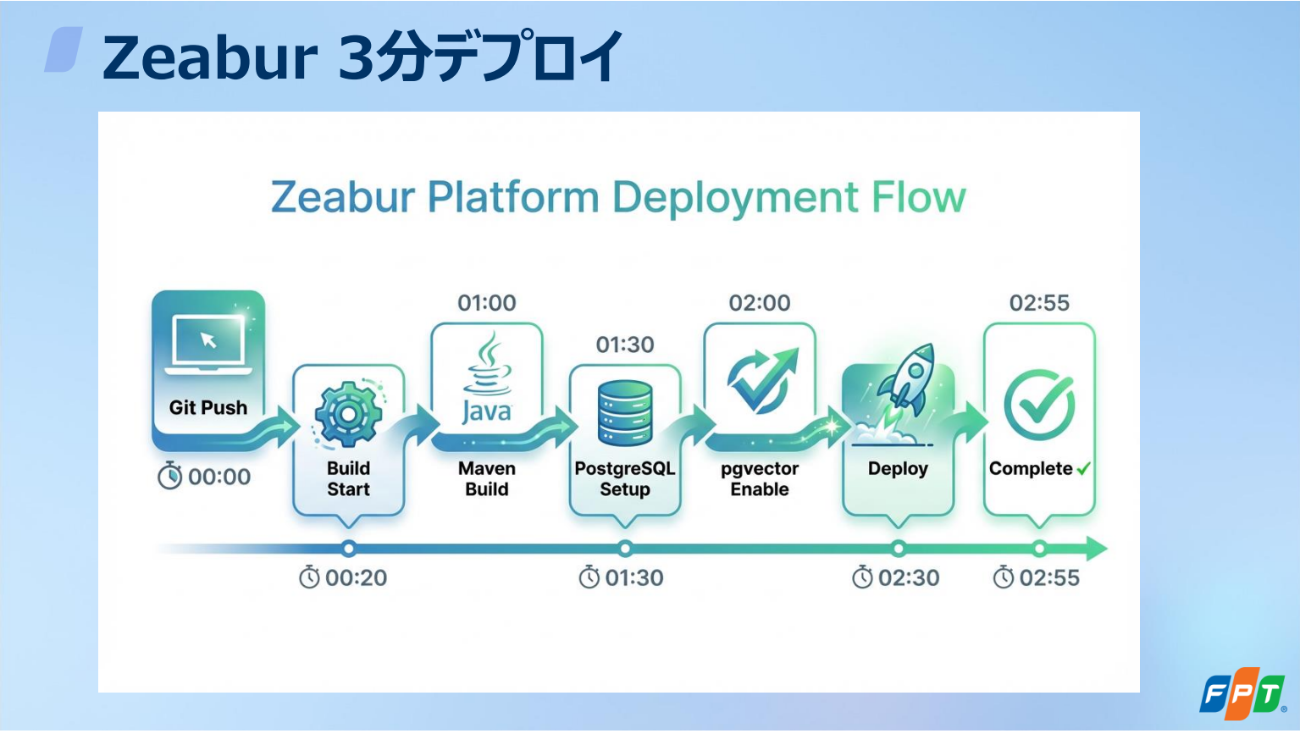 Zeabur 3分デプロイ

Zeabur Platform Deployment Flow

Git Push

00:00

Build Start

00:20

01:00

Java

Maven Build

01:30

PostgreSQL Setup

01:30

02:00

pgvector Enable

Deploy

02:30

02:55

Complete ✓

02:55

FPT